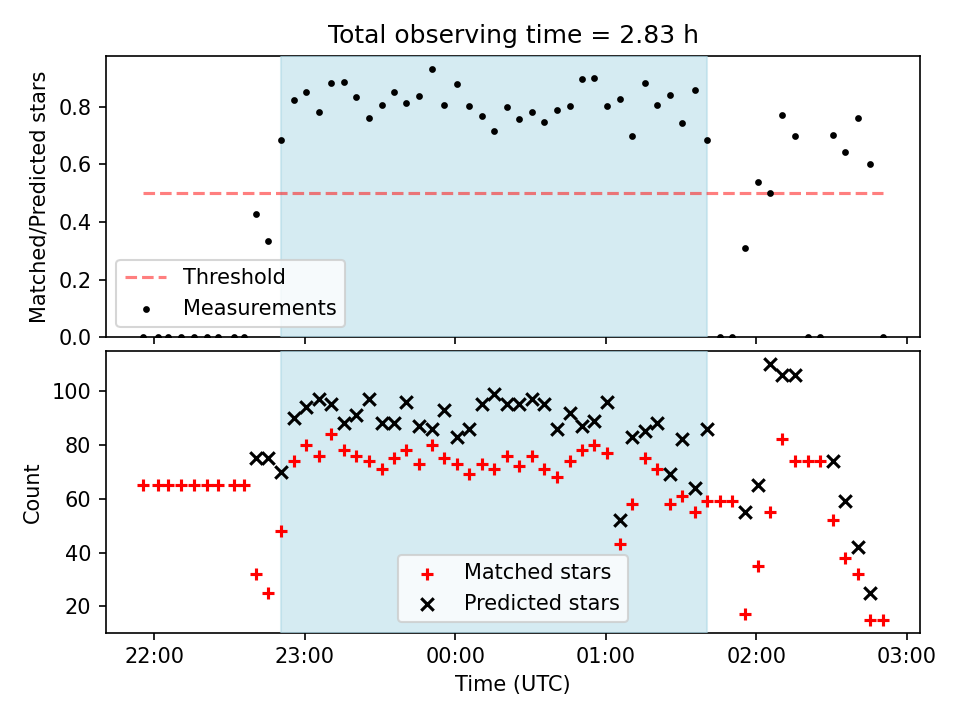 Total observing time = 2.83 h

Matched/Predicted stars

0.8
0.6
0.4
0.2
0.0

Threshold
Measurements

Count

100
80
60
40
20

Matched stars
Predicted stars

22:00
23:00
00:00
01:00
02:00
03:00

Time (UTC)